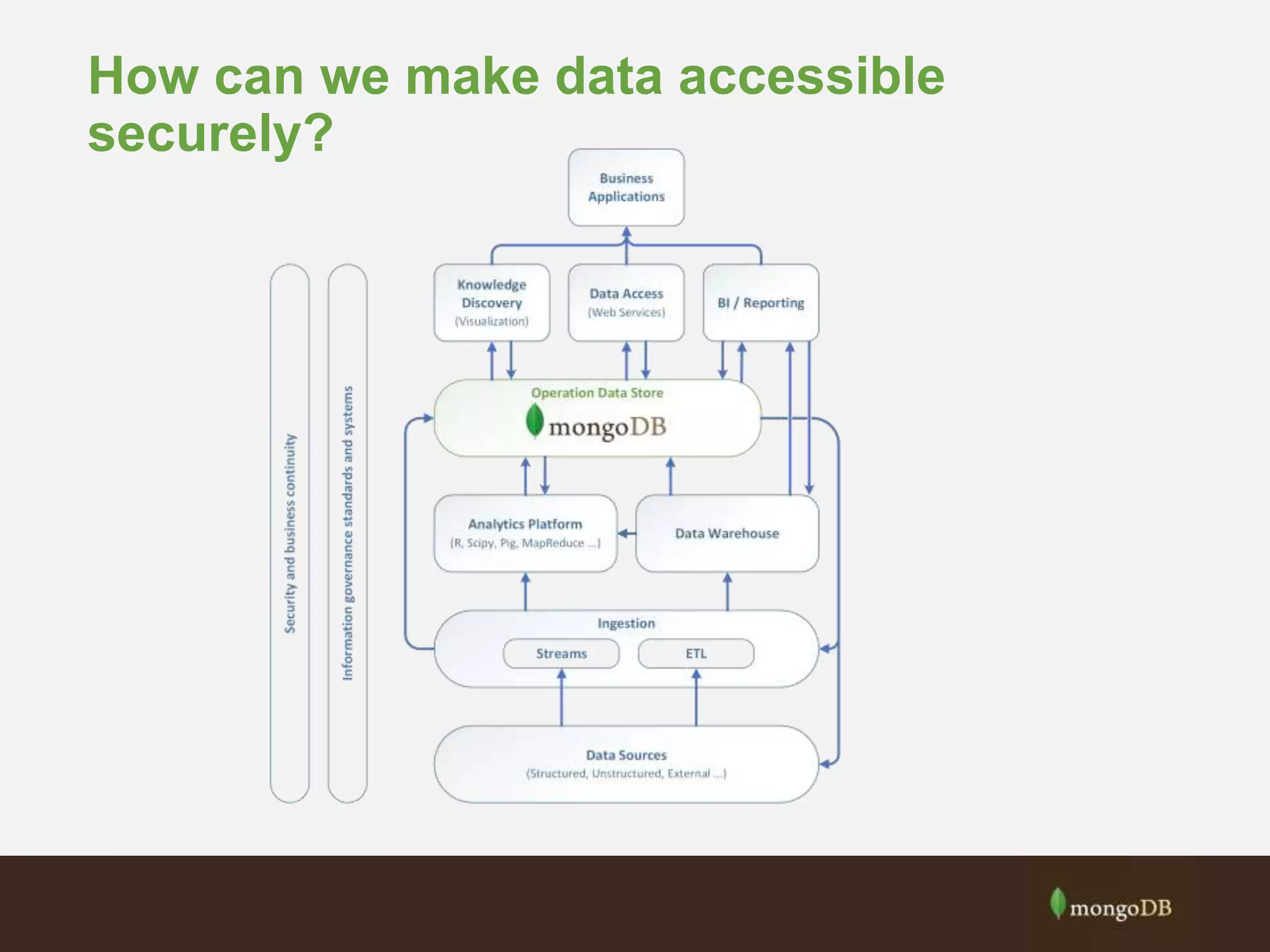 How can we make data accessible securely?

Security and business continuity

Information governance standards and systems

Business Applications

Knowledge Discovery (Visualization)

Data Access (Web Services)

BI / Reporting

Operation Data Store

mongoDB

Analytics Platform (R, Scipy, Pig, MapReduce ...)

Data Warehouse

Ingestion

Streams

ETL

Data Sources (Structured, Unstructured, External ...)

mongoDB